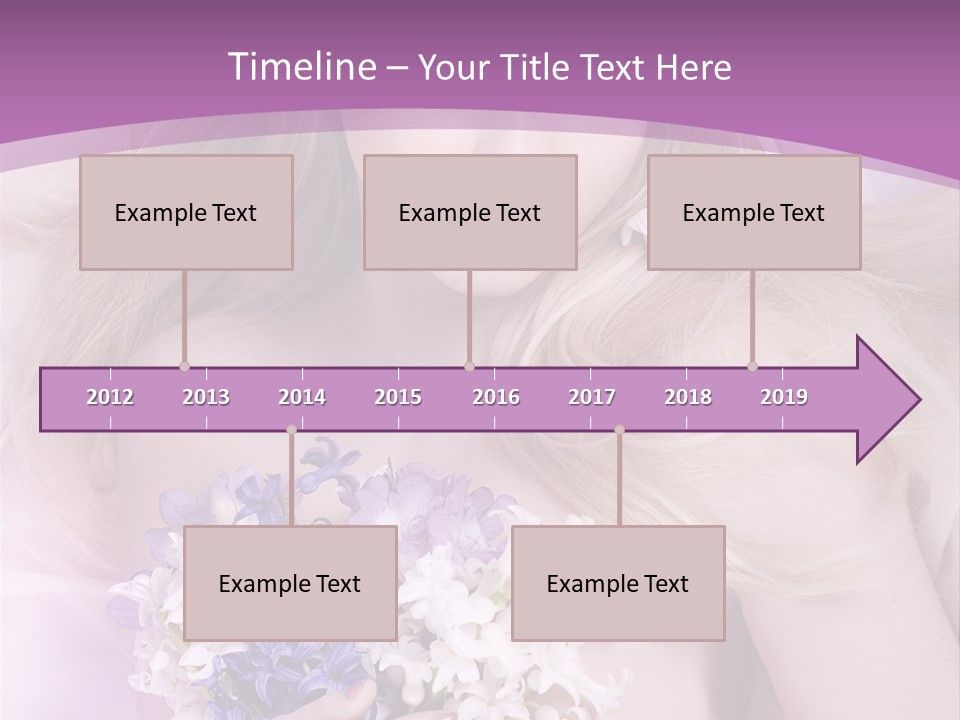 Timeline – Your Title Text Here

Example Text

Example Text

Example Text

2012 2013 2014 2015 2016 2017 2018 2019

Example Text

Example Text